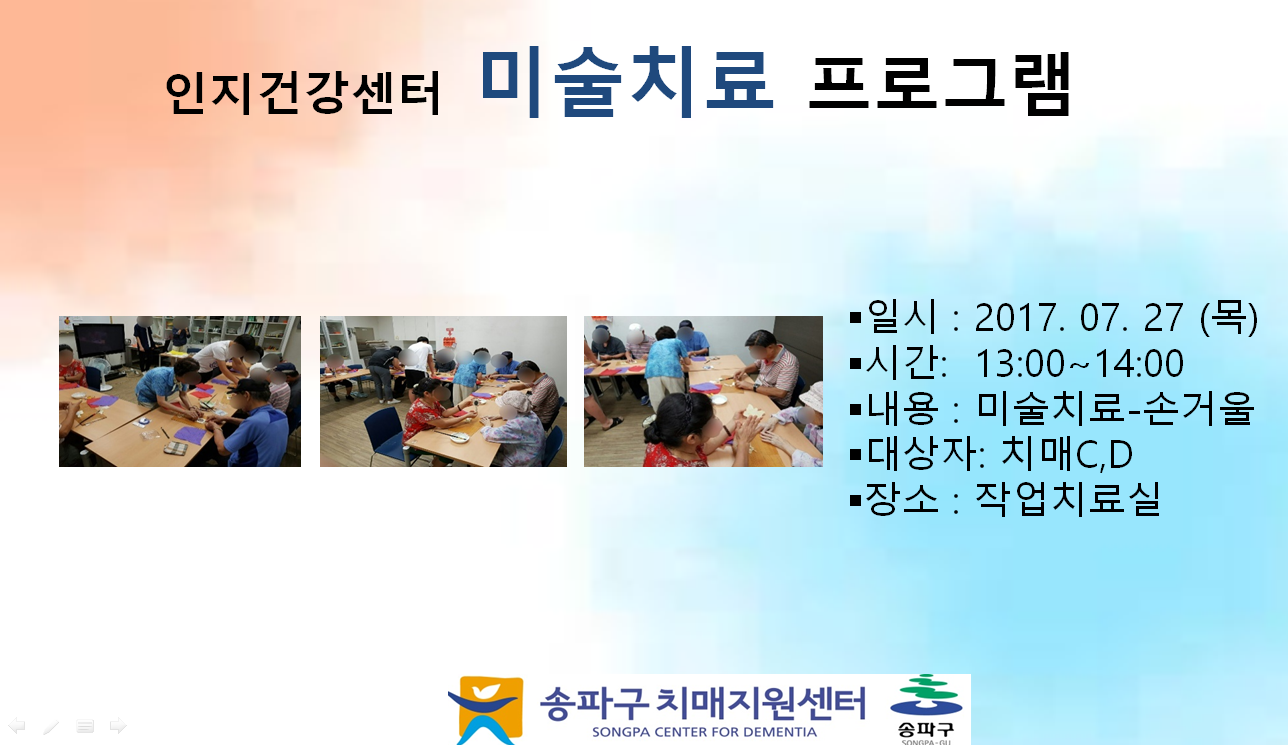 인지건강센터 미술치료 프로그램

▪일시 : 2017. 07. 27 (목)
▪시간: 13:00~14:00
▪내용 : 미술치료-손거울
▪대상자: 치매C,D
▪장소 : 작업치료실

송파구 치매지원센터
SONGPA CENTER FOR DEMENTIA
송파구
SONGPA-GU